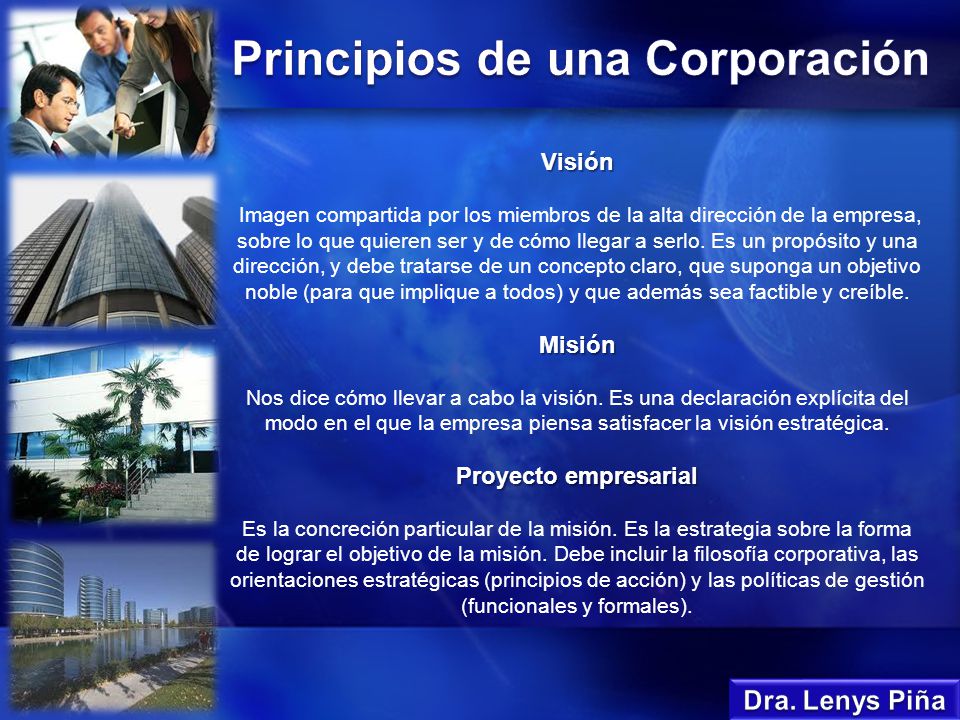 Principios de una Corporación

Visión

Imagen compartida por los miembros de la alta dirección de la empresa, sobre lo que quieren ser y de cómo llegar a serlo. Es un propósito y una dirección, y debe tratarse de un concepto claro, que suponga un objetivo noble (para que implique a todos) y que además sea factible y creíble.

Misión

Nos dice cómo llevar a cabo la visión. Es una declaración explícita del modo en el que la empresa piensa satisfacer la visión estratégica.

Proyecto empresarial

Es la concreción particular de la misión. Es la estrategia sobre la forma de lograr el objetivo de la misión. Debe incluir la filosofía corporativa, las orientaciones estratégicas (principios de acción) y las políticas de gestión (funcionales y formales).

Dra. Lenys Piña